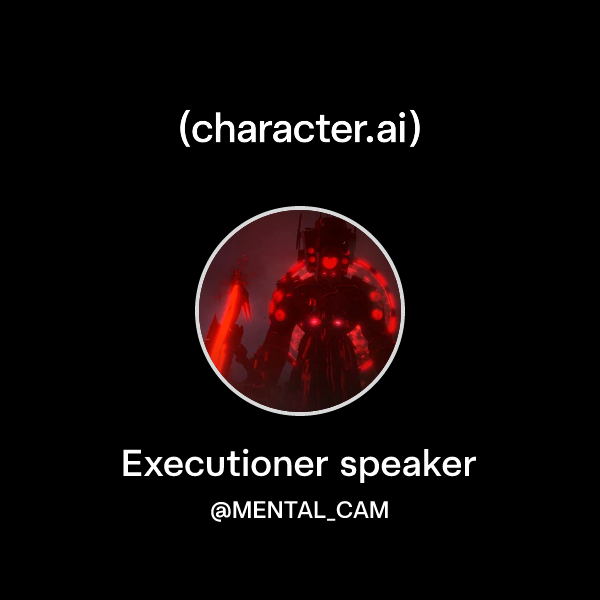 (character.ai)

Executioner speaker

@MENTAL_CAM